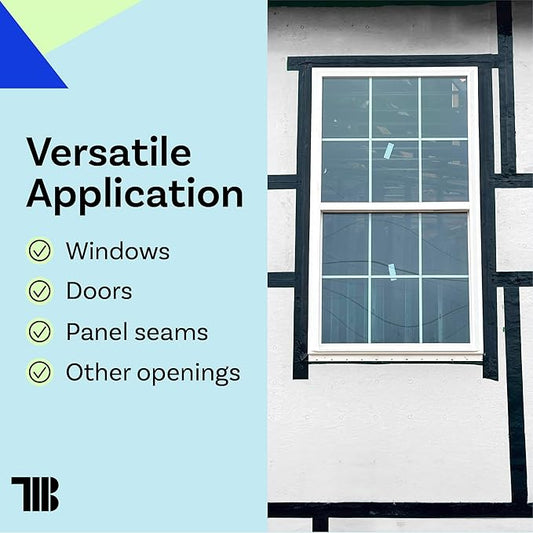 Versatile Application

Windows

Doors

Panel seams

Other openings

TB